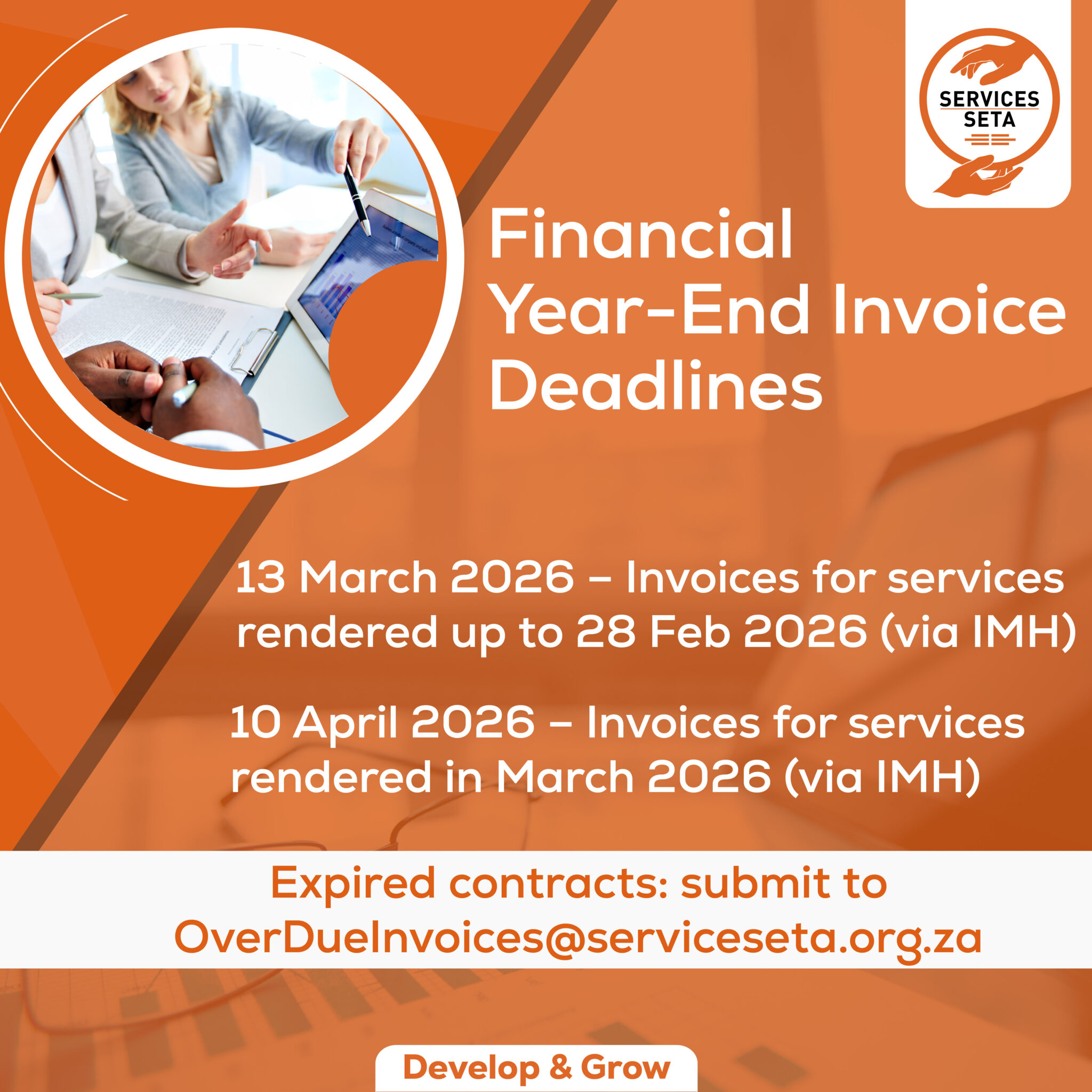 SERVICES SETA

Financial Year-End Invoice Deadlines

13 March 2026 – Invoices for services rendered up to 28 Feb 2026 (via IMH)

10 April 2026 – Invoices for services rendered in March 2026 (via IMH)

Expired contracts: submit to OverDueInvoices@serviceseta.org.za

Develop & Grow